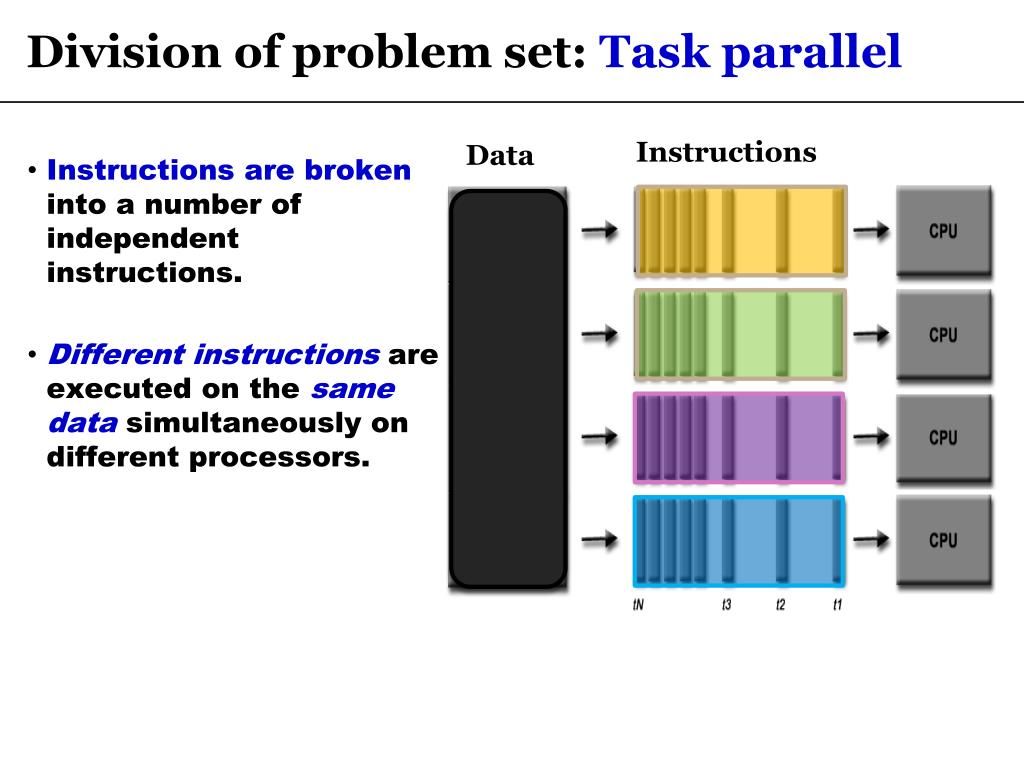 Division of problem set: Task parallel

• Instructions are broken into a number of independent instructions.

• Different instructions are executed on the same data simultaneously on different processors.

Data

Instructions

CPU

CPU

CPU

CPU

tN t3 t2 t1